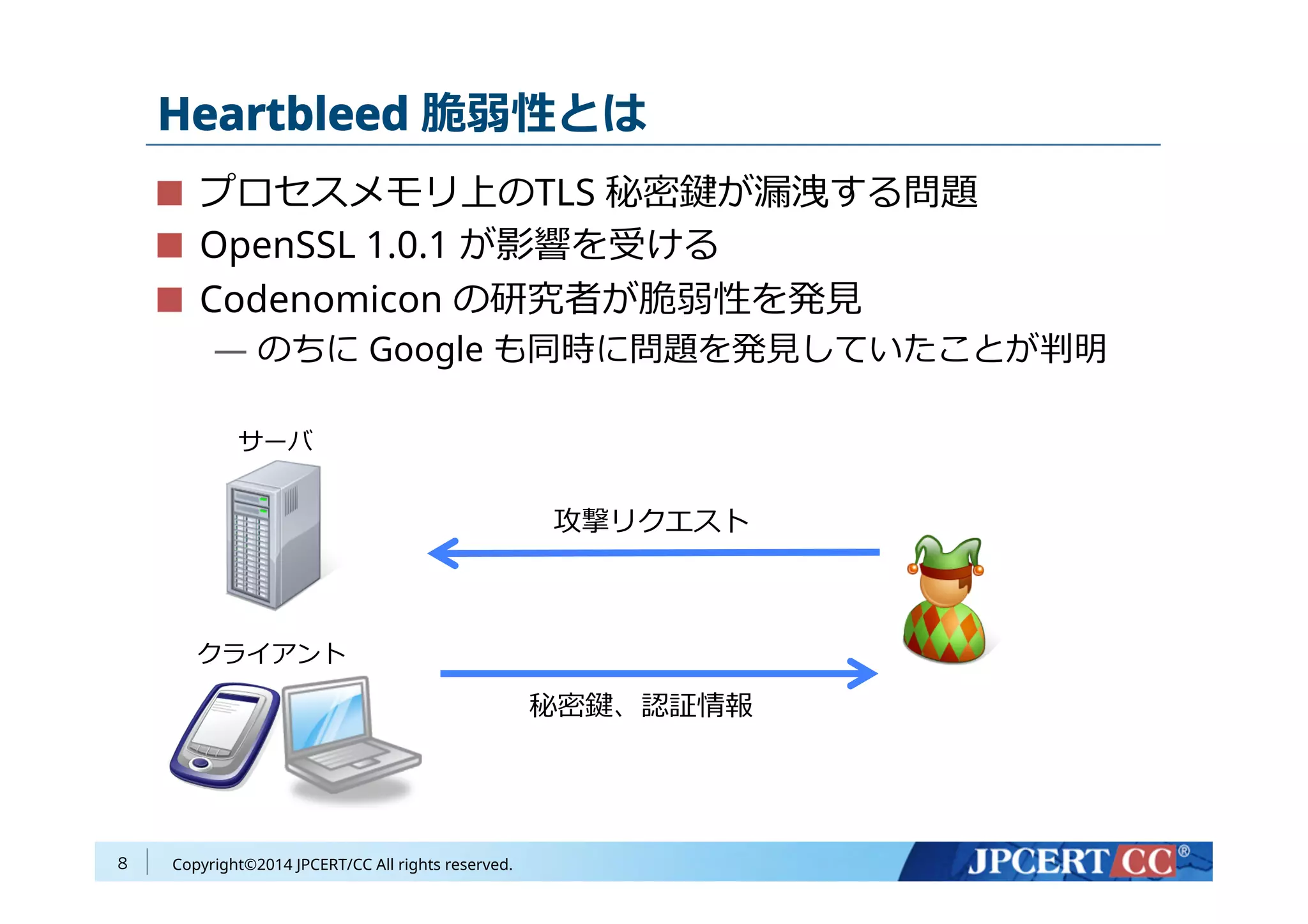 Heartbleed 脆弱性とは

■ プロセスメモリ上のTLS 秘密鍵が漏洩する問題
■ OpenSSL 1.0.1 が影響を受ける
■ Codenomicon の研究者が脆弱性を発見
— のちに Google も同時に問題を発見していたことが判明

サーバ

攻撃リクエスト

クライアント

秘密鍵、認証情報

8 Copyright©2014 JPCERT/CC All rights reserved.

JPCERT CC®